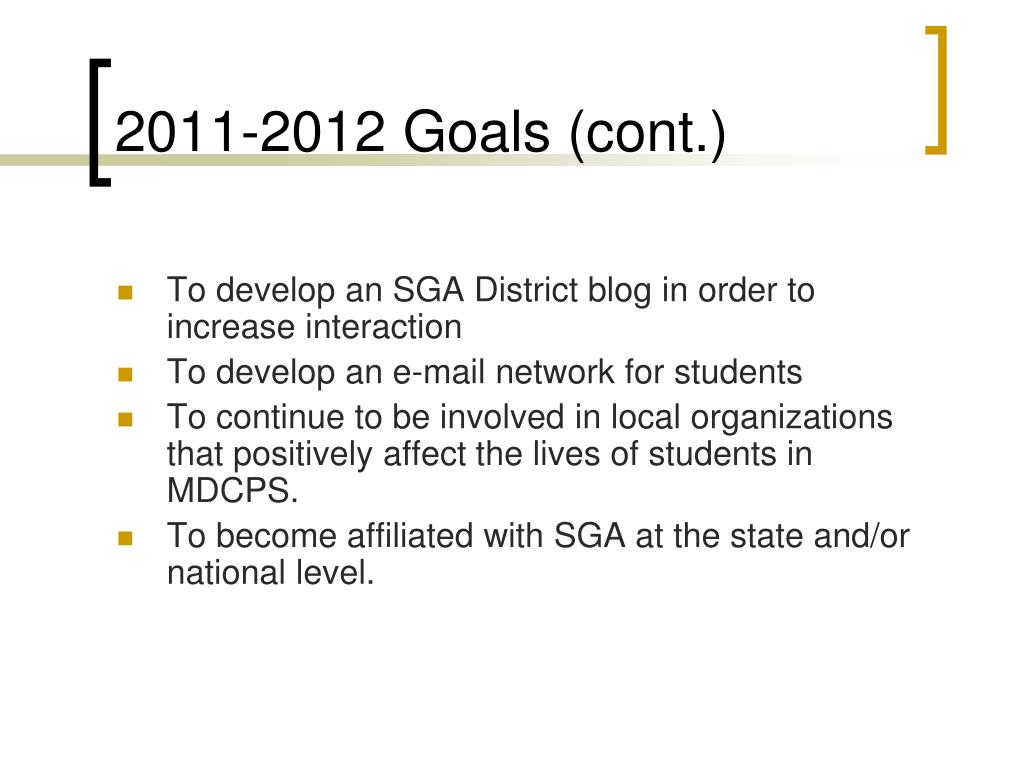 2011-2012 Goals (cont.)

- To develop an SGA District blog in order to increase interaction
- To develop an e-mail network for students
- To continue to be involved in local organizations that positively affect the lives of students in MDCPS.
- To become affiliated with SGA at the state and/or national level.